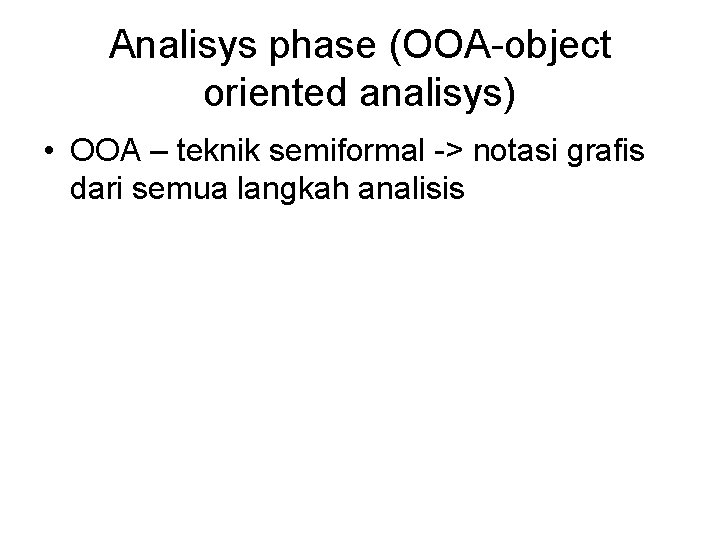 Analisys phase (OOA-object oriented analisys)

• OOA – teknik semiformal -> notasi grafis dari semua langkah analisis